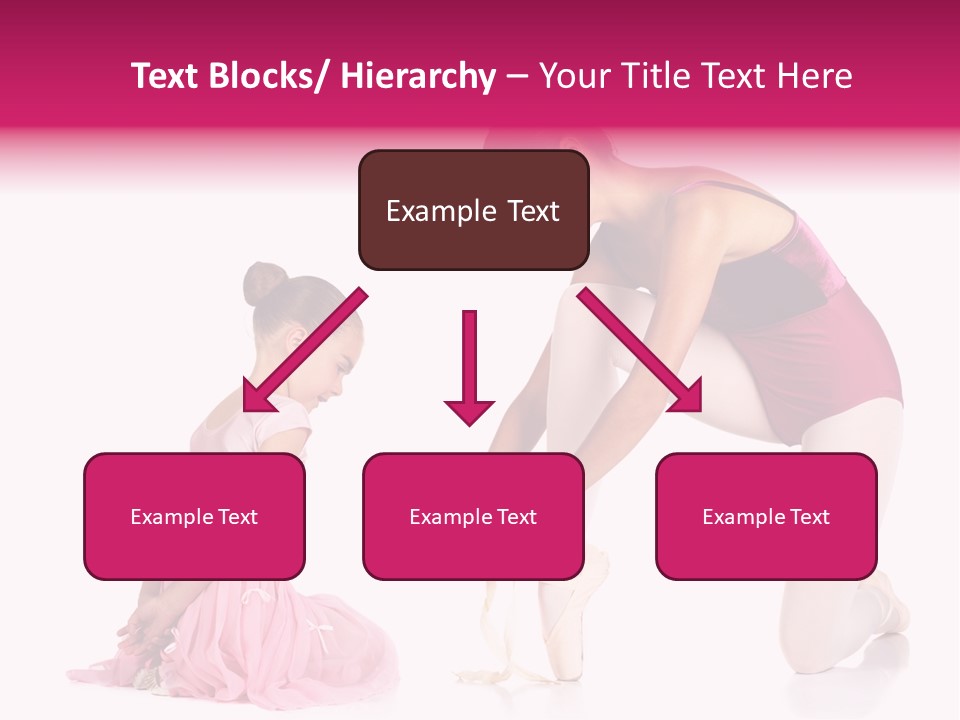 Text Blocks/ Hierarchy – Your Title Text Here

Example Text

Example Text

Example Text

Example Text